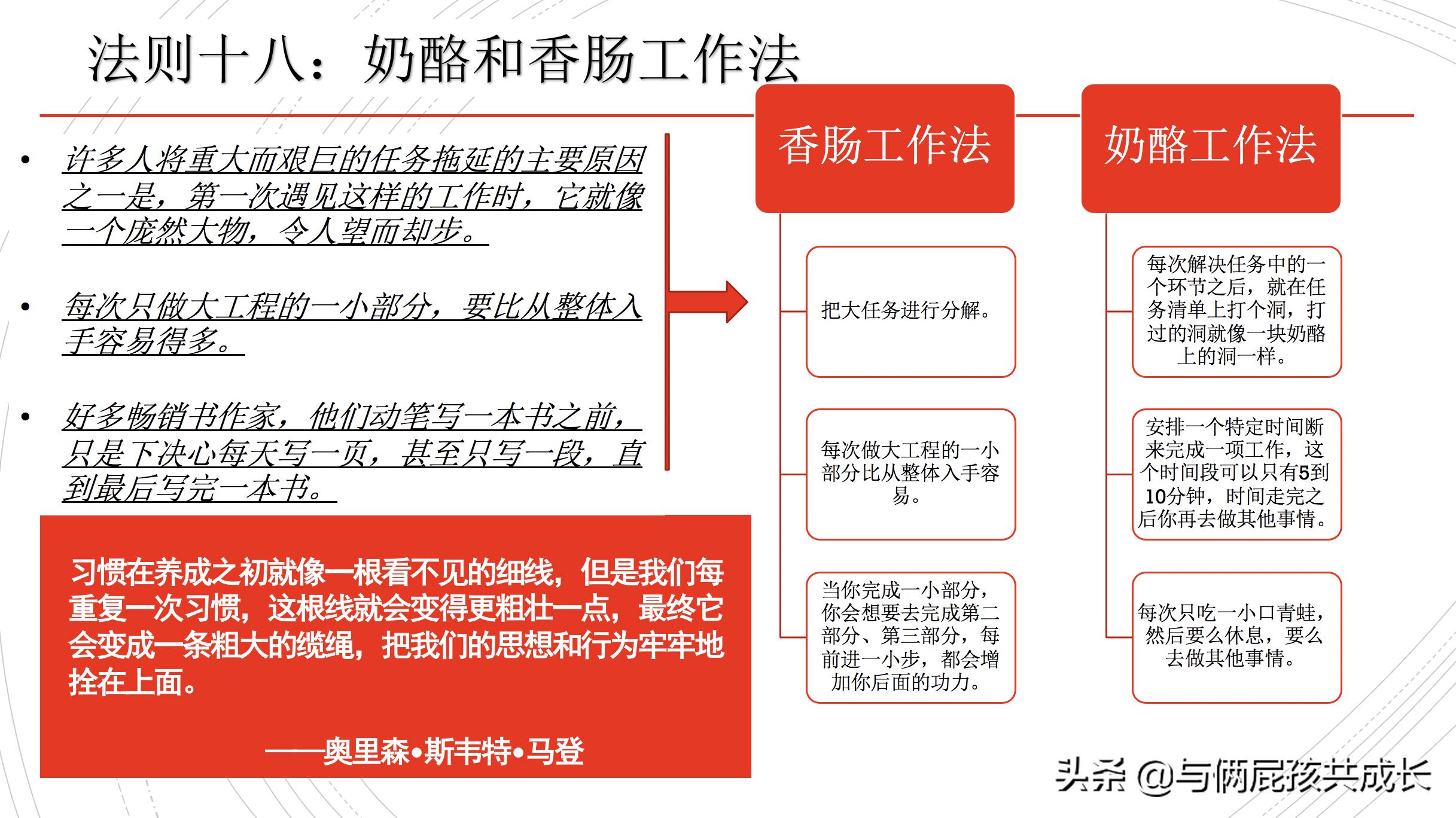 法则十八：奶酪和香肠工作法

• 许多人将重大而艰巨的任务拖延的主要原因之一是，第一次遇见这样的工作时，它就像一个庞然大物，令人望而却步。

• 每次只做大工程的一小部分，要比从整体入手容易得多。

• 好多畅销书作家，他们动笔写一本书之前，只是下决心每天写一页，甚至只写一段，直到最后写完一本书。

习惯在养成之初就像一根看不见的细线，但是我们每重复一次习惯，这根线就会变得更粗壮一点，最终它会变成一条粗大的缆绳，把我们的思想和行为牢牢地拴在上面。

——奥里森•斯韦特•马登

香肠工作法

把大任务进行分解。

每次做大工程的一小部分比从整体入手容易。

当你完成一小部分，你会想要去完成第二部分、第三部分，每前进一小步，都会增加你后面的功力。

奶酪工作法

每次解决任务中的一个环节之后，就在任务清单上打个洞，打过的洞就像一块奶酪上的洞一样。

安排一个特定时间断来完成一项工作，这个时间段可以只有5到10分钟，时间走完之后你再去做其他事情。

每次只吃一小口青蛙，然后要么休息，要么去做其他事情。

头条 @与俩屁孩共成长